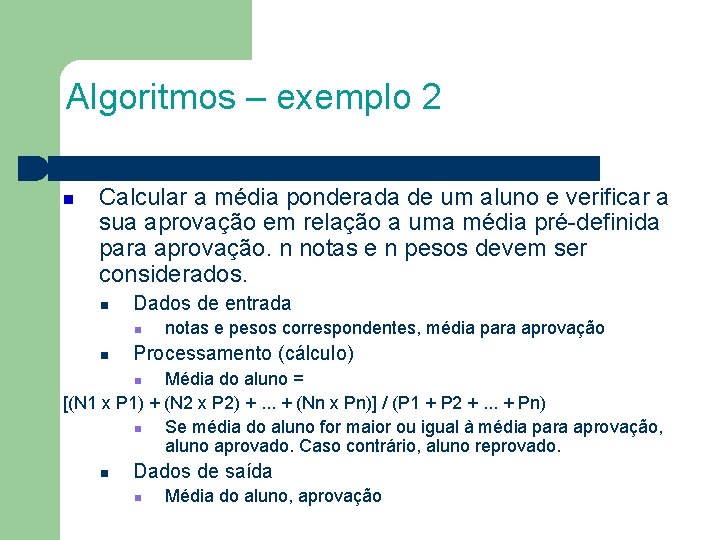 Algoritmos – exemplo 2

Calcular a média ponderada de um aluno e verificar a sua aprovação em relação a uma média pré-definida para aprovação. n notas e n pesos devem ser considerados.

Dados de entrada

notas e pesos correspondentes, média para aprovação

Processamento (cálculo)

Média do aluno =

[(N1 x P1) + (N2 x P2) + ... + (Nn x Pn)] / (P1 + P2 + ... + Pn)

Se média do aluno for maior ou igual à média para aprovação, aluno aprovado. Caso contrário, aluno reprovado.

Dados de saída

Média do aluno, aprovação